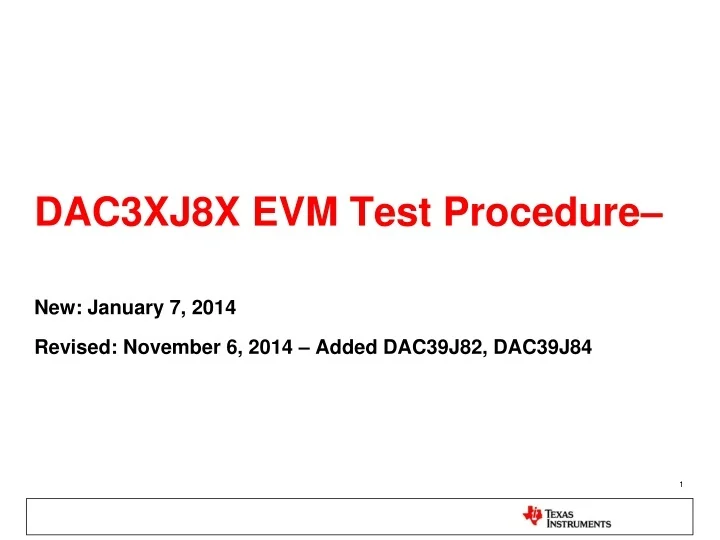 DAC3XJ8X EVM Test Procedure–

New: January 7, 2014

Revised: November 6, 2014 – Added DAC39J82, DAC39J84

1

TEXAS INSTRUMENTS